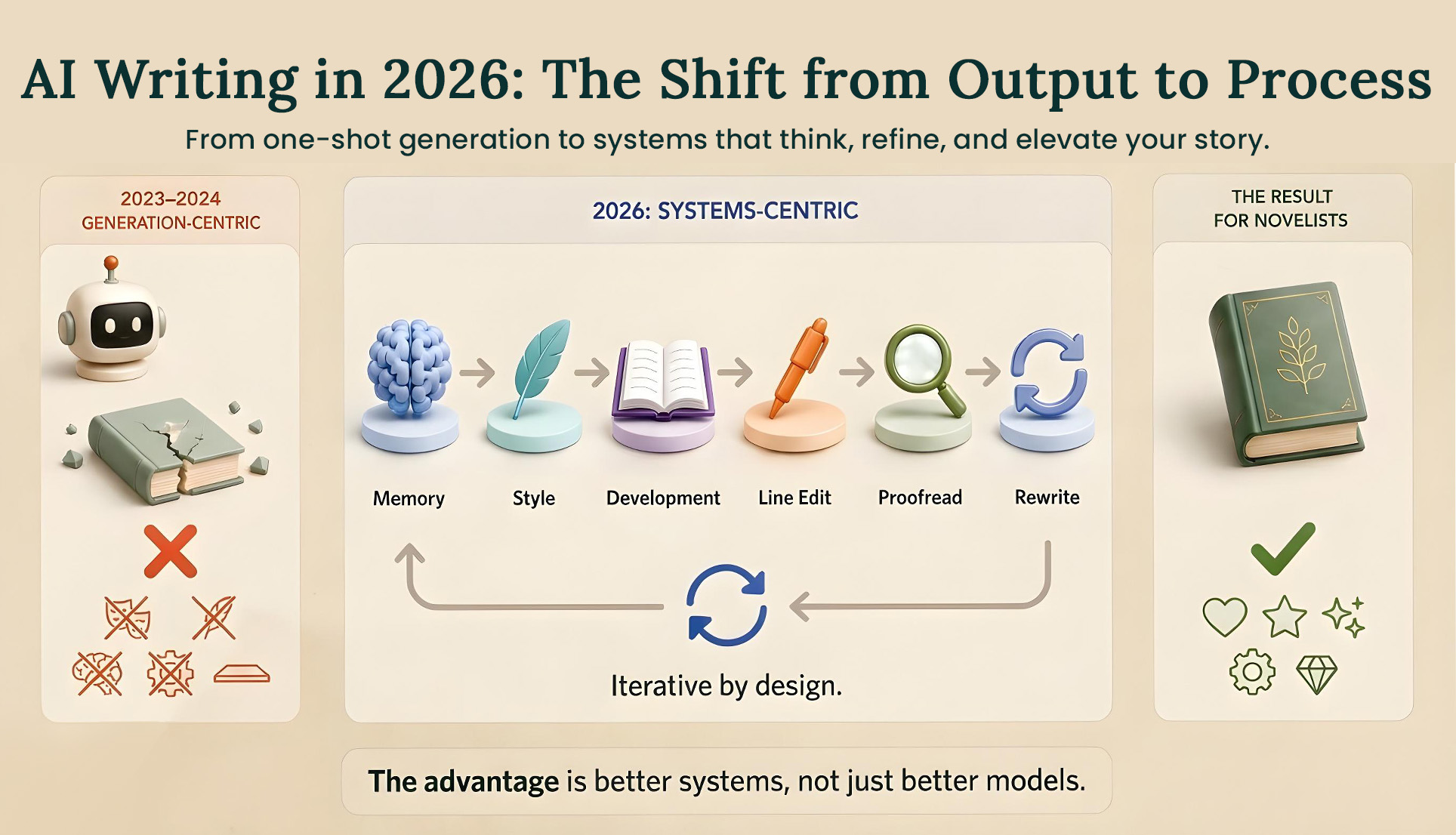 AI Writing in 2026: The Shift from Output to Process

From one-shot generation to systems that think, refine, and elevate your story.

2023–2024
GENERATION-CENTRIC

2026: SYSTEMS-CENTRIC

Memory

Style

Development

Line Edit

Proofread

Rewrite

Iterative by design.

THE RESULT
FOR NOVELISTS

The advantage is better systems, not just better models.